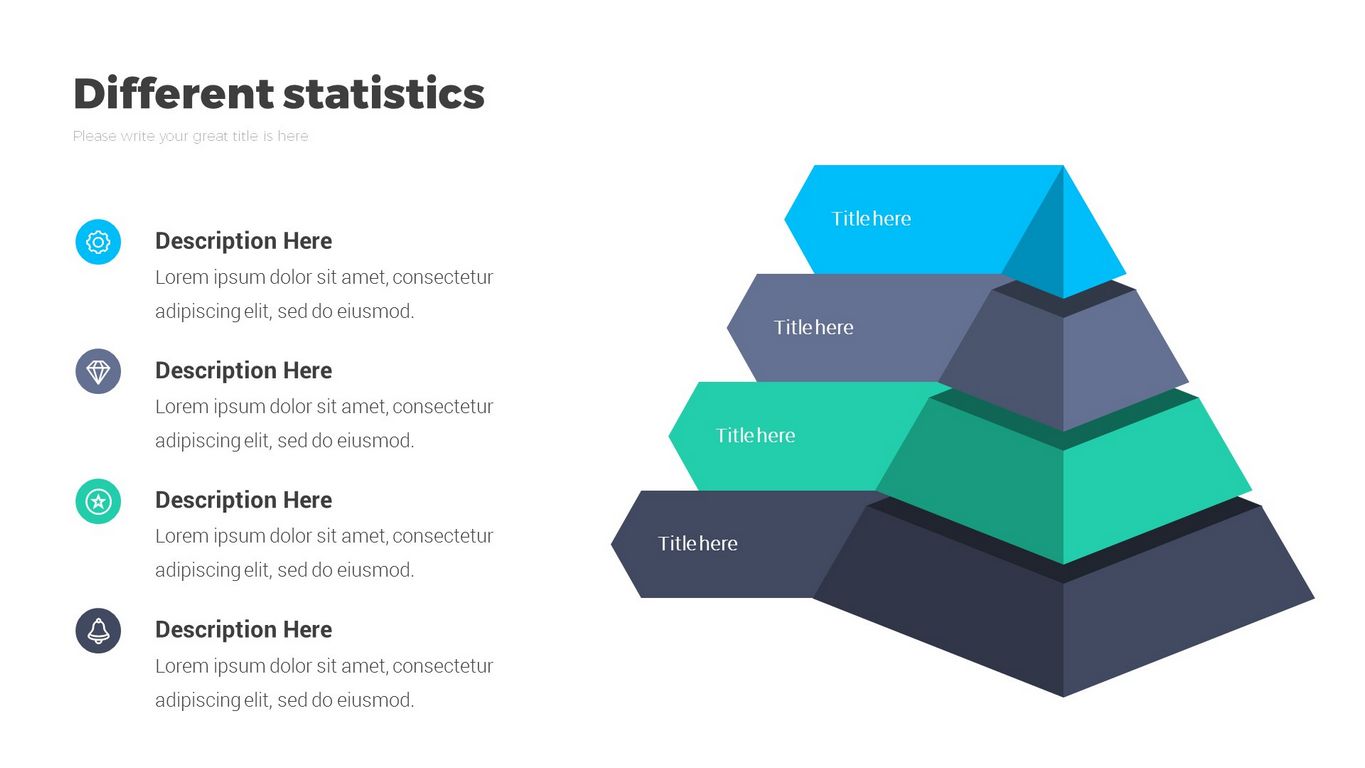 Different statistics

Please write your great title is here

Description Here
Lorem ipsum dolor sit amet, consectetur adipiscing elit, sed do eiusmod.

Description Here
Lorem ipsum dolor sit amet, consectetur adipiscing elit, sed do eiusmod.

Description Here
Lorem ipsum dolor sit amet, consectetur adipiscing elit, sed do eiusmod.

Description Here
Lorem ipsum dolor sit amet, consectetur adipiscing elit, sed do eiusmod.

Title here

Title here

Title here

Title here